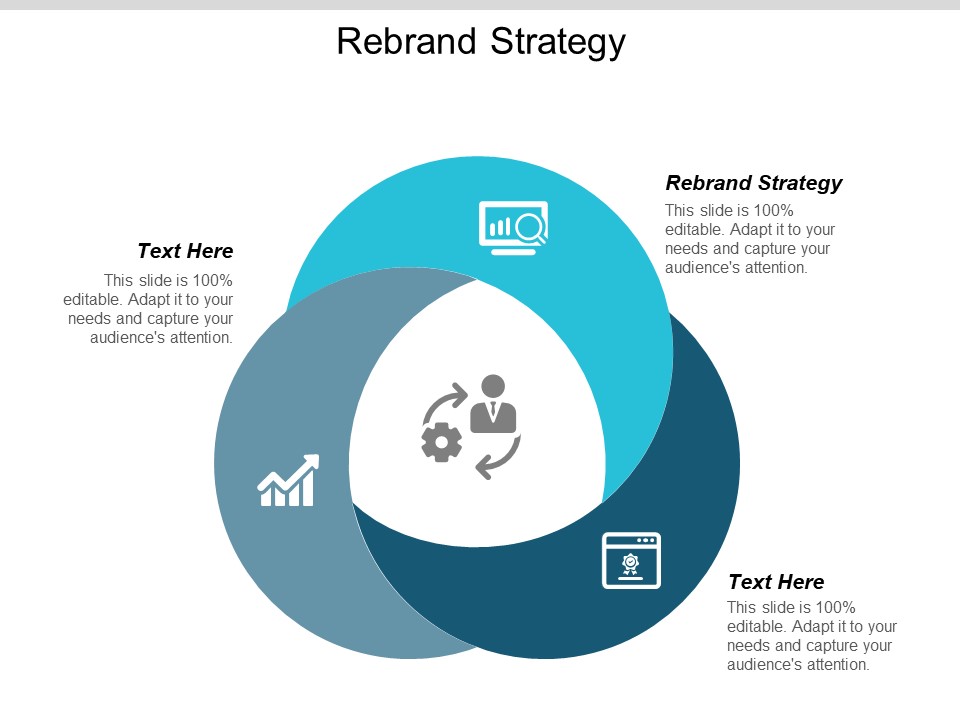 Rebrand Strategy

Text Here

This slide is 100% editable. Adapt it to your needs and capture your audience's attention.

Rebrand Strategy

This slide is 100% editable. Adapt it to your needs and capture your audience's attention.

Text Here

This slide is 100% editable. Adapt it to your needs and capture your audience's attention.